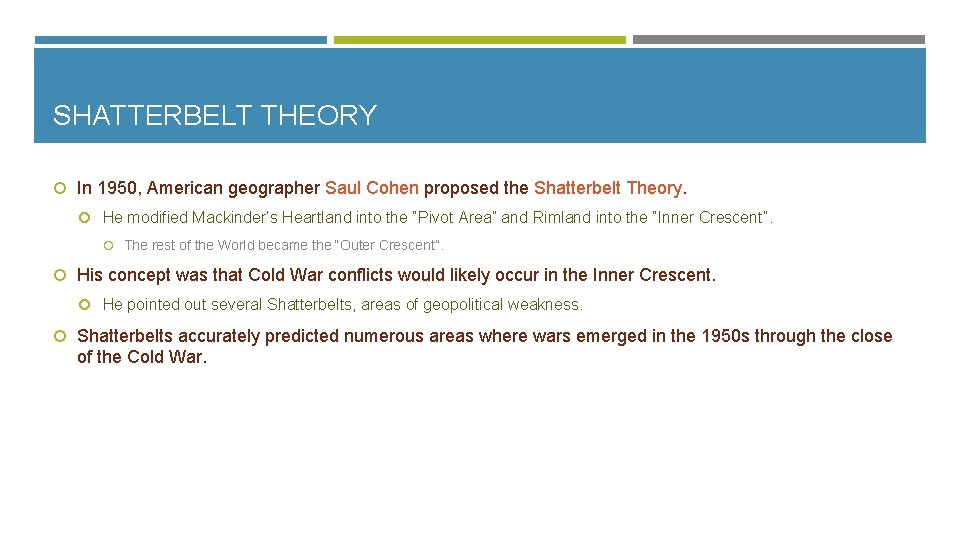 SHATTERBELT THEORY

In 1950, American geographer Saul Cohen proposed the Shatterbelt Theory.

He modified Mackinder's Heartland into the "Pivot Area" and Rimland into the "Inner Crescent".

The rest of the World became the "Outer Crescent".

His concept was that Cold War conflicts would likely occur in the Inner Crescent.

He pointed out several Shatterbelts, areas of geopolitical weakness.

Shatterbelts accurately predicted numerous areas where wars emerged in the 1950s through the close of the Cold War.